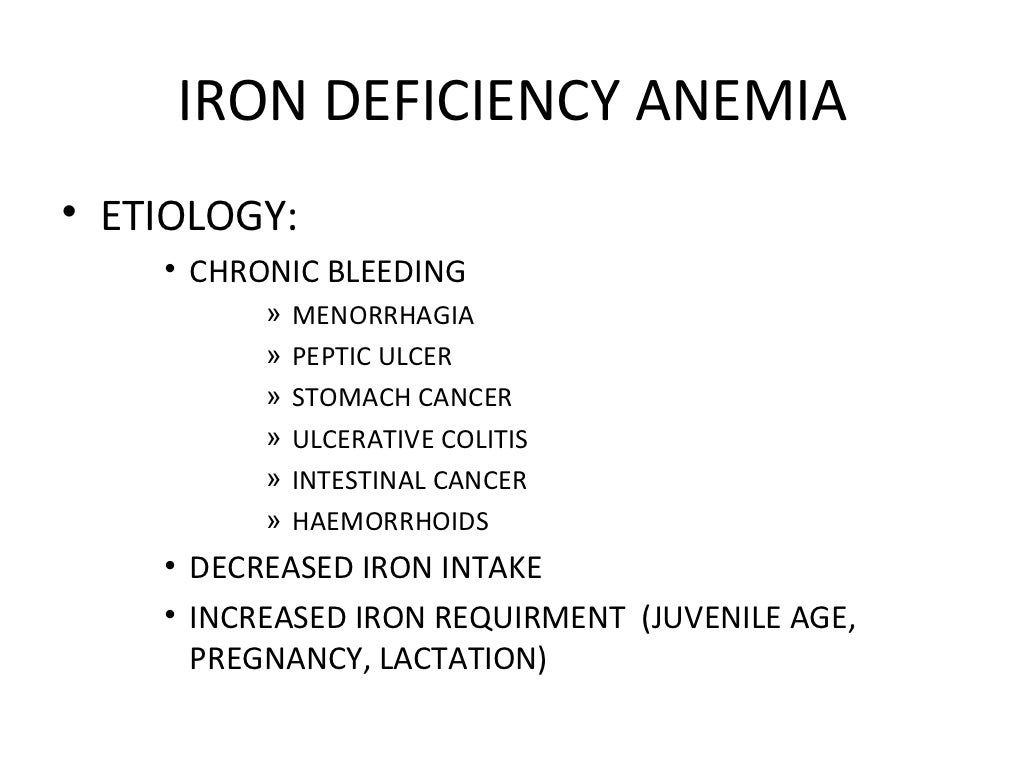 IRON DEFICIENCY ANEMIA

• ETIOLOGY:
  • CHRONIC BLEEDING
    » MENORRHAGIA
    » PEPTIC ULCER
    » STOMACH CANCER
    » ULCERATIVE COLITIS
    » INTESTINAL CANCER
    » HAEMORRHOIDS
  • DECREASED IRON INTAKE
  • INCREASED IRON REQUIRMENT (JUVENILE AGE, PREGNANCY, LACTATION)